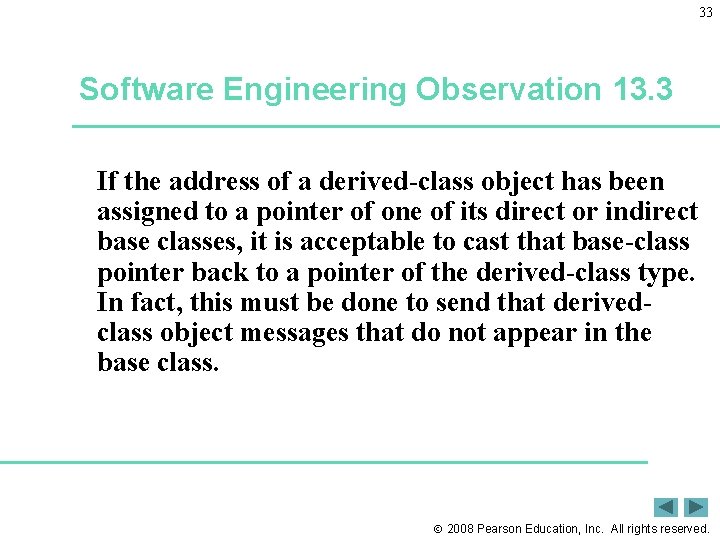 33

Software Engineering Observation 13.3

If the address of a derived-class object has been assigned to a pointer of one of its direct or indirect base classes, it is acceptable to cast that base-class pointer back to a pointer of the derived-class type. In fact, this must be done to send that derived-class object messages that do not appear in the base class.

© 2008 Pearson Education, Inc. All rights reserved.